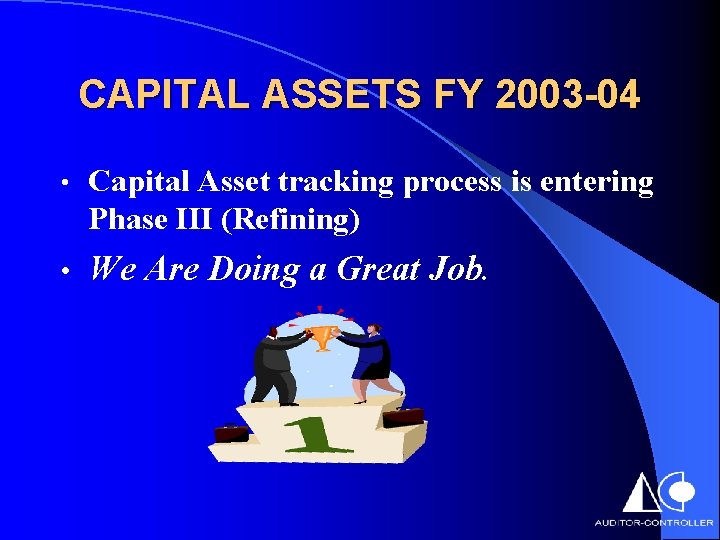 CAPITAL ASSETS FY 2003-04

• Capital Asset tracking process is entering Phase III (Refining)

• We Are Doing a Great Job.

1

AUDITOR-CONTROLLER